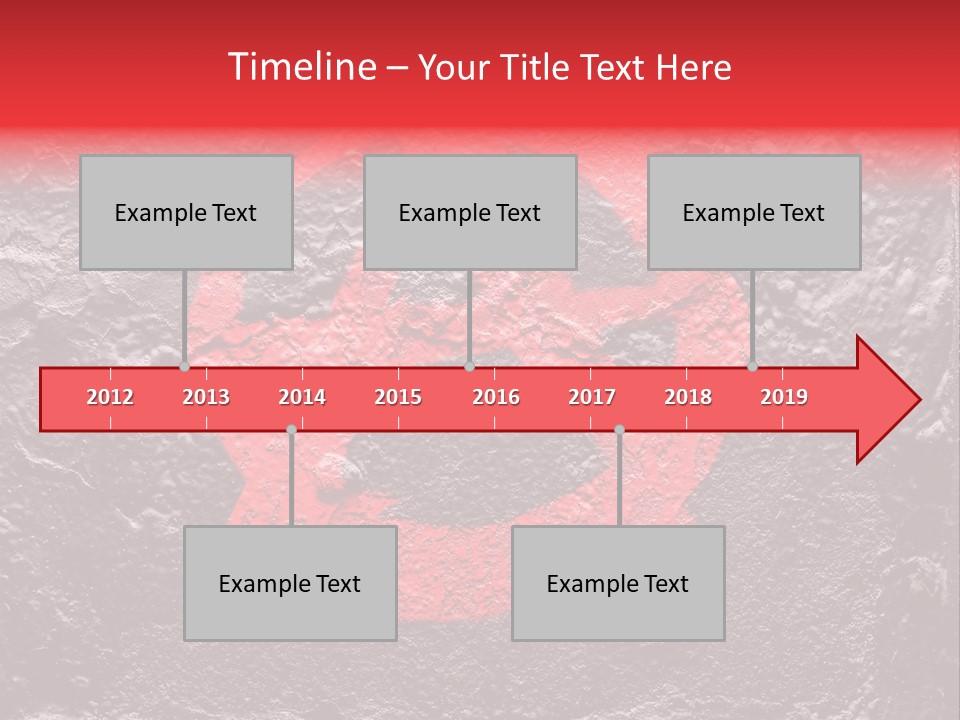 Timeline – Your Title Text Here

Example Text

Example Text

Example Text

2012 2013 2014 2015 2016 2017 2018 2019

Example Text

Example Text